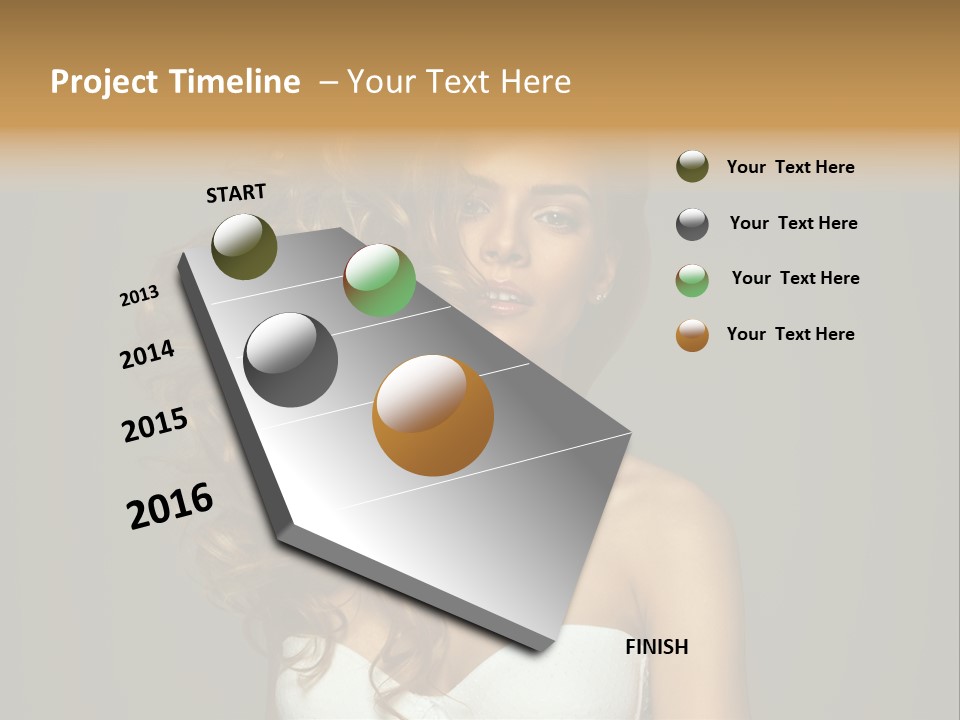 Project Timeline – Your Text Here

START

2013

2014

2015

2016

FINISH

Your Text Here

Your Text Here

Your Text Here

Your Text Here